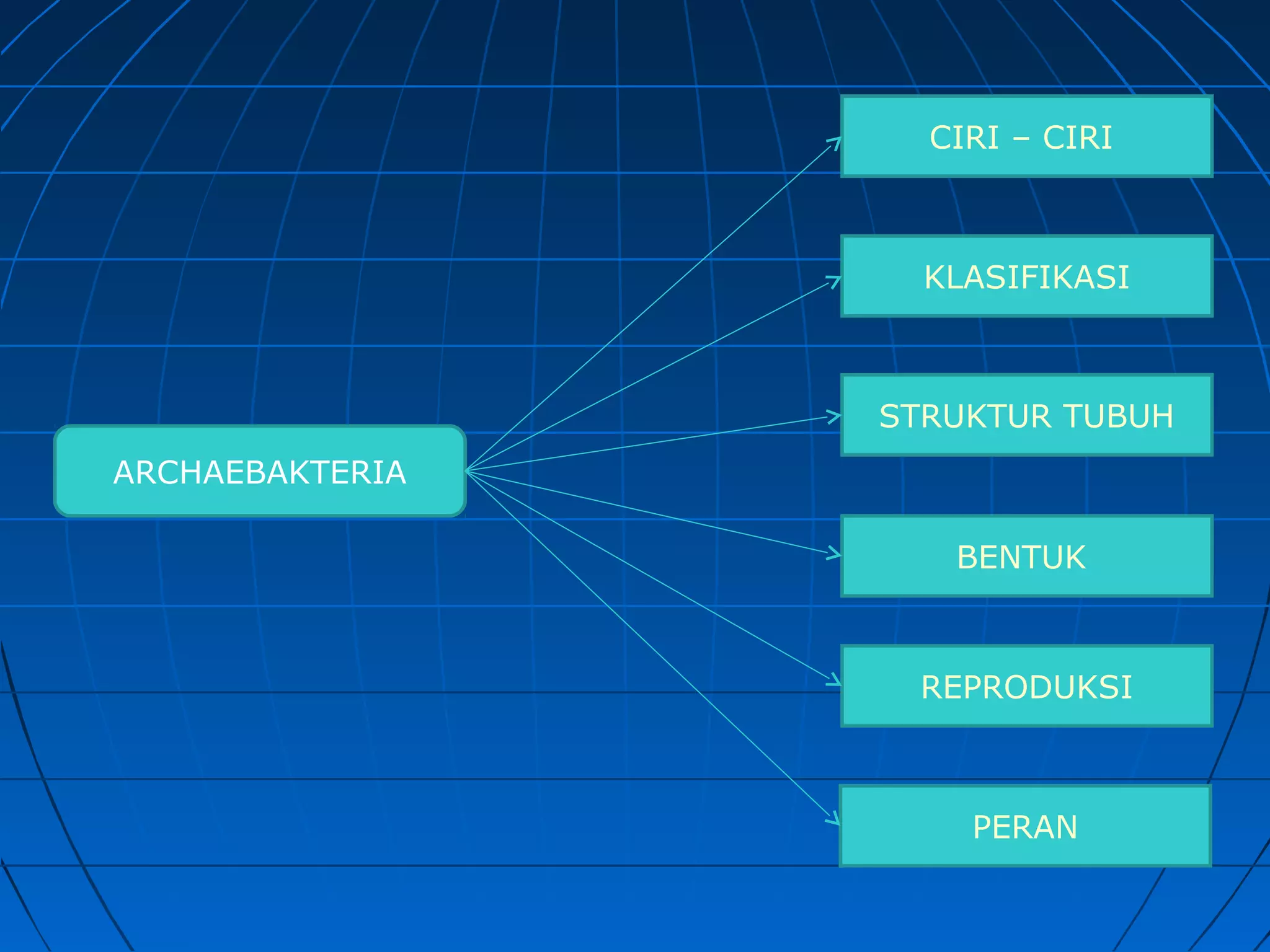 ARCHAEBAKTERIA

CIRI – CIRI

KLASIFIKASI

STRUKTUR TUBUH

BENTUK

REPRODUKSI

PERAN